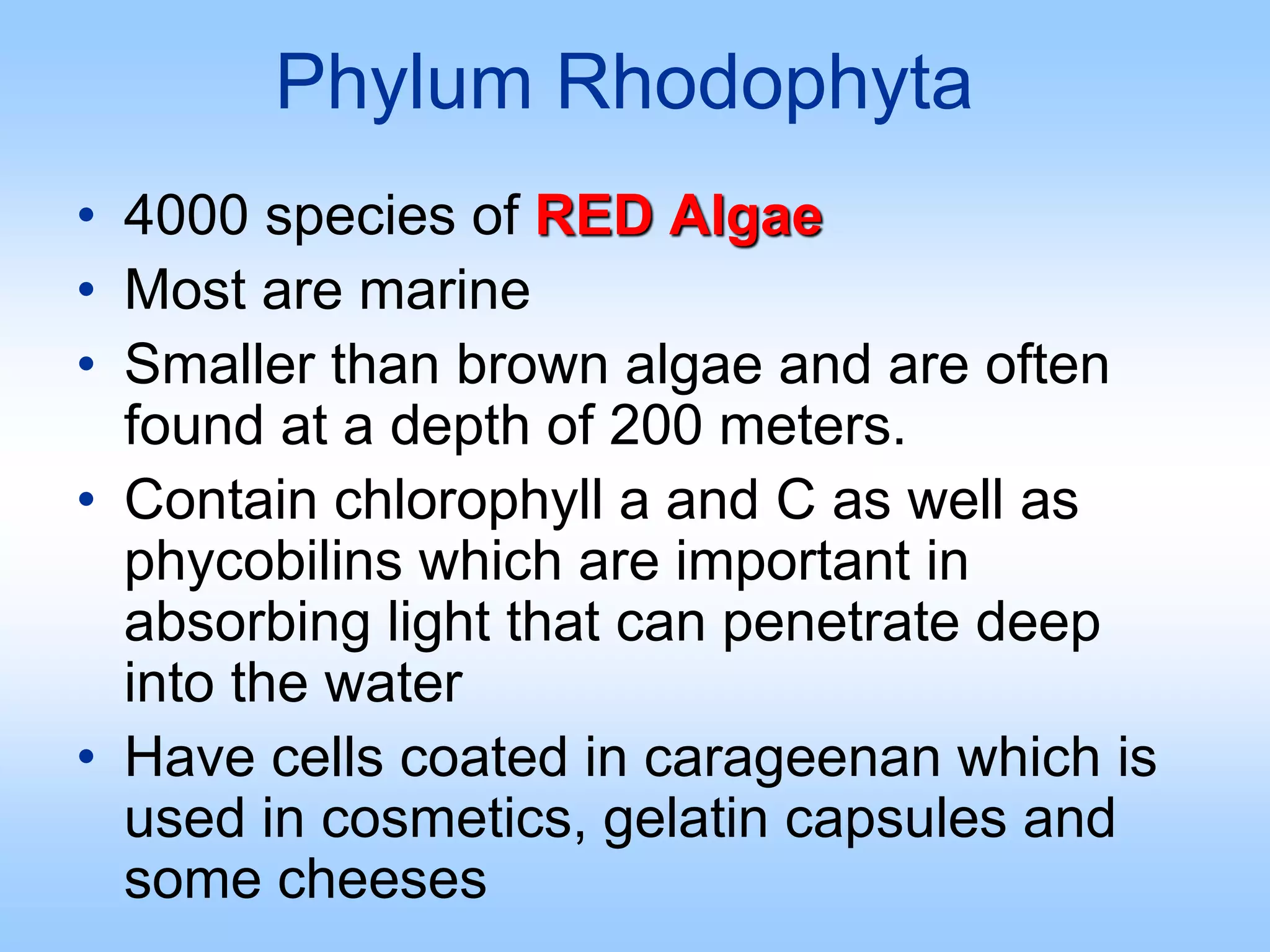 Phylum Rhodophyta

• 4000 species of RED Algae
• Most are marine
• Smaller than brown algae and are often found at a depth of 200 meters.
• Contain chlorophyll a and C as well as phycobilins which are important in absorbing light that can penetrate deep into the water
• Have cells coated in carageenan which is used in cosmetics, gelatin capsules and some cheeses